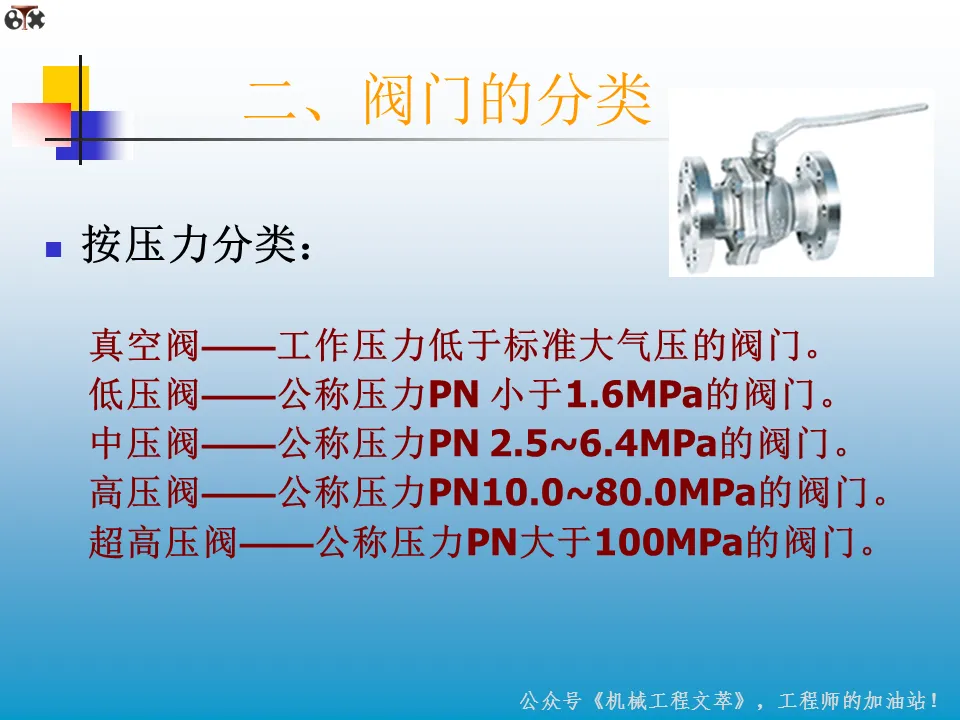 二、阀门的分类

按压力分类：

真空阀——工作压力低于标准大气压的阀门。
低压阀——公称压力PN 小于1.6MPa的阀门。
中压阀——公称压力PN 2.5~6.4MPa的阀门。
高压阀——公称压力PN10.0~80.0MPa的阀门。
超高压阀——公称压力PN大于100MPa的阀门。

公众号《机械工程文萃》，工程师的加油站！